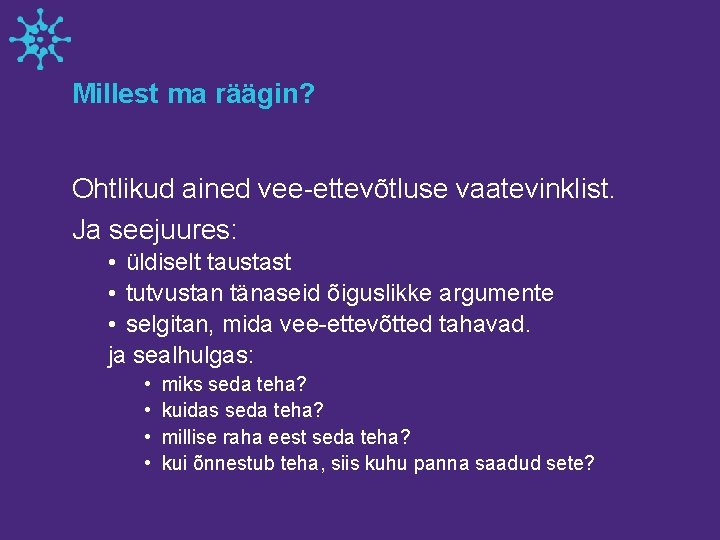 Millest ma räägin?

Ohtlikud ained vee-ettevõtluse vaatevinklist.

Ja seejuures:
• üldiselt taustast
• tutvustan tänaseid õiguslikke argumente
• selgitan, mida vee-ettevõtted tahavad.
ja sealhulgas:
• miks seda teha?
• kuidas seda teha?
• millise raha eest seda teha?
• kui õnnestub teha, siis kuhu panna saadud sete?